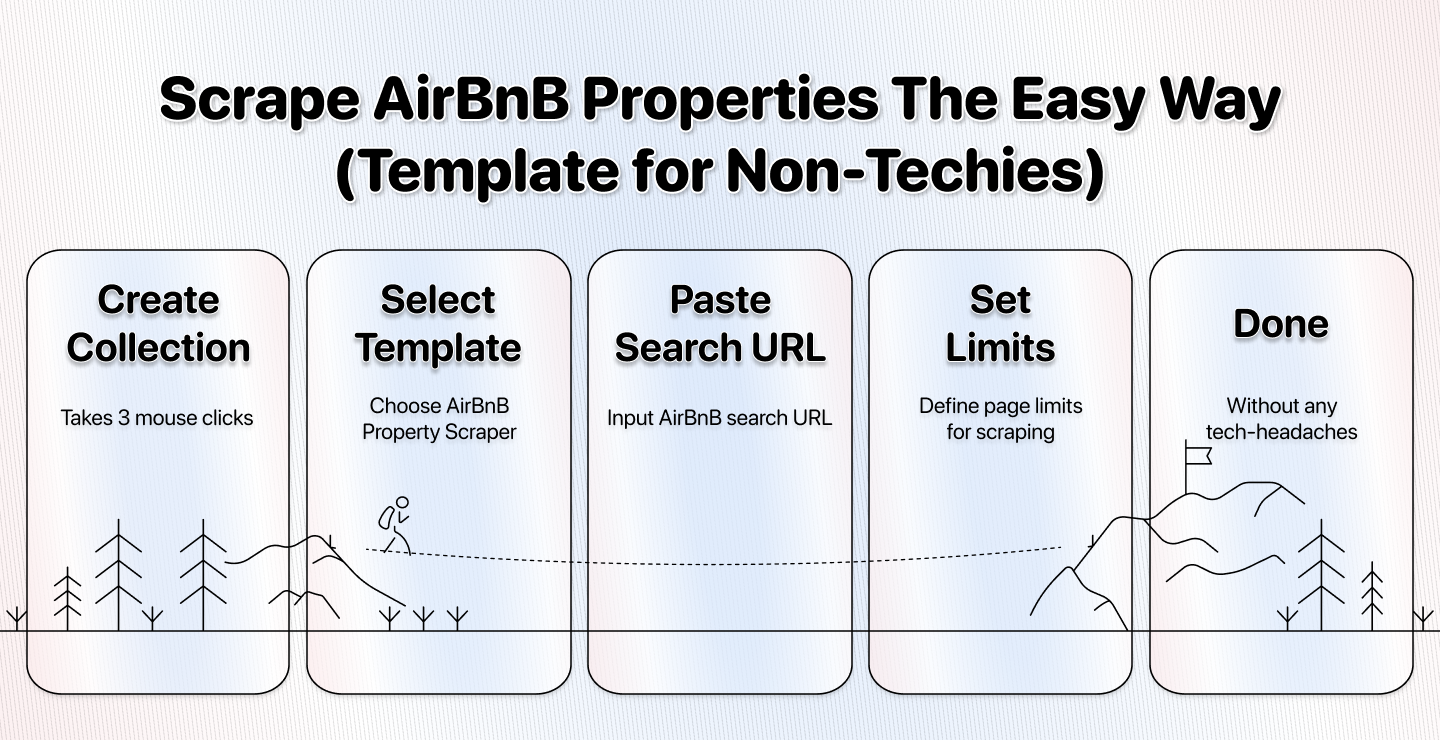 Scrape AirBnB Properties The Easy Way (Template for Non-Techies)

Create Collection

Takes 3 mouse clicks

Select Template

Choose AirBnB Property Scraper

Paste Search URL

Input AirBnB search URL

Set Limits

Define page limits for scraping

Done

Without any tech-headaches